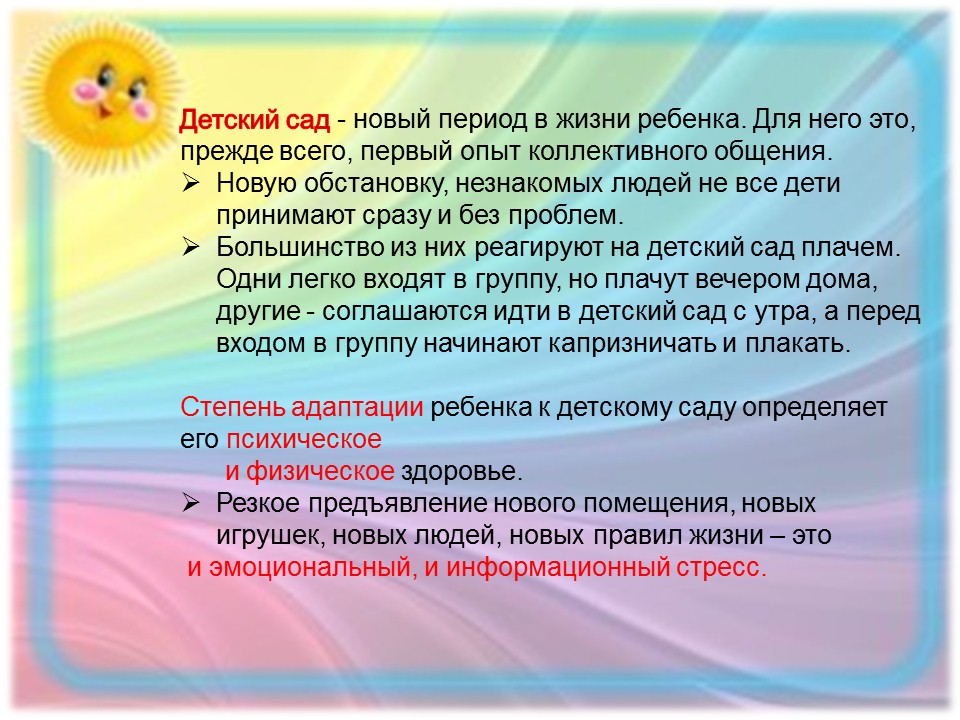 Детский сад - новый период в жизни ребенка. Для него это, прежде всего, первый опыт коллективного общения.

➢ Новую обстановку, незнакомых людей не все дети принимают сразу и без проблем.

➢ Большинство из них реагируют на детский сад плачем. Одни легко входят в группу, но плачут вечером дома, другие - соглашаются идти в детский сад с утра, а перед входом в группу начинают капризничать и плакать.

Степень адаптации ребенка к детскому саду определяет его психическое и физическое здоровье.

➢ Резкое предъявление нового помещения, новых игрушек, новых людей, новых правил жизни – это и эмоциональный, и информационный стресс.